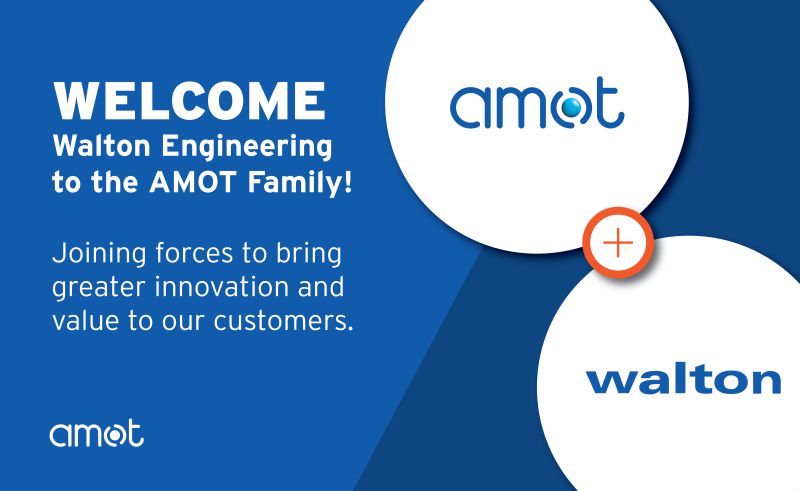 WELCOME
Walton Engineering to the AMOT Family!

Joining forces to bring greater innovation and value to our customers.

amot

amot

+

walton